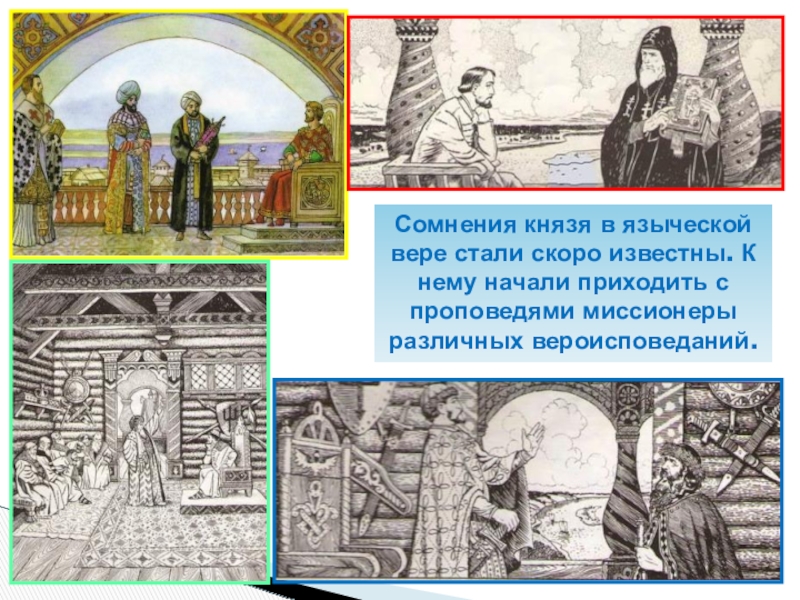 Сомнения князя в языческой вере стали скоро известны. К нему начали приходить с проповедями миссионеры различных вероисповеданий.